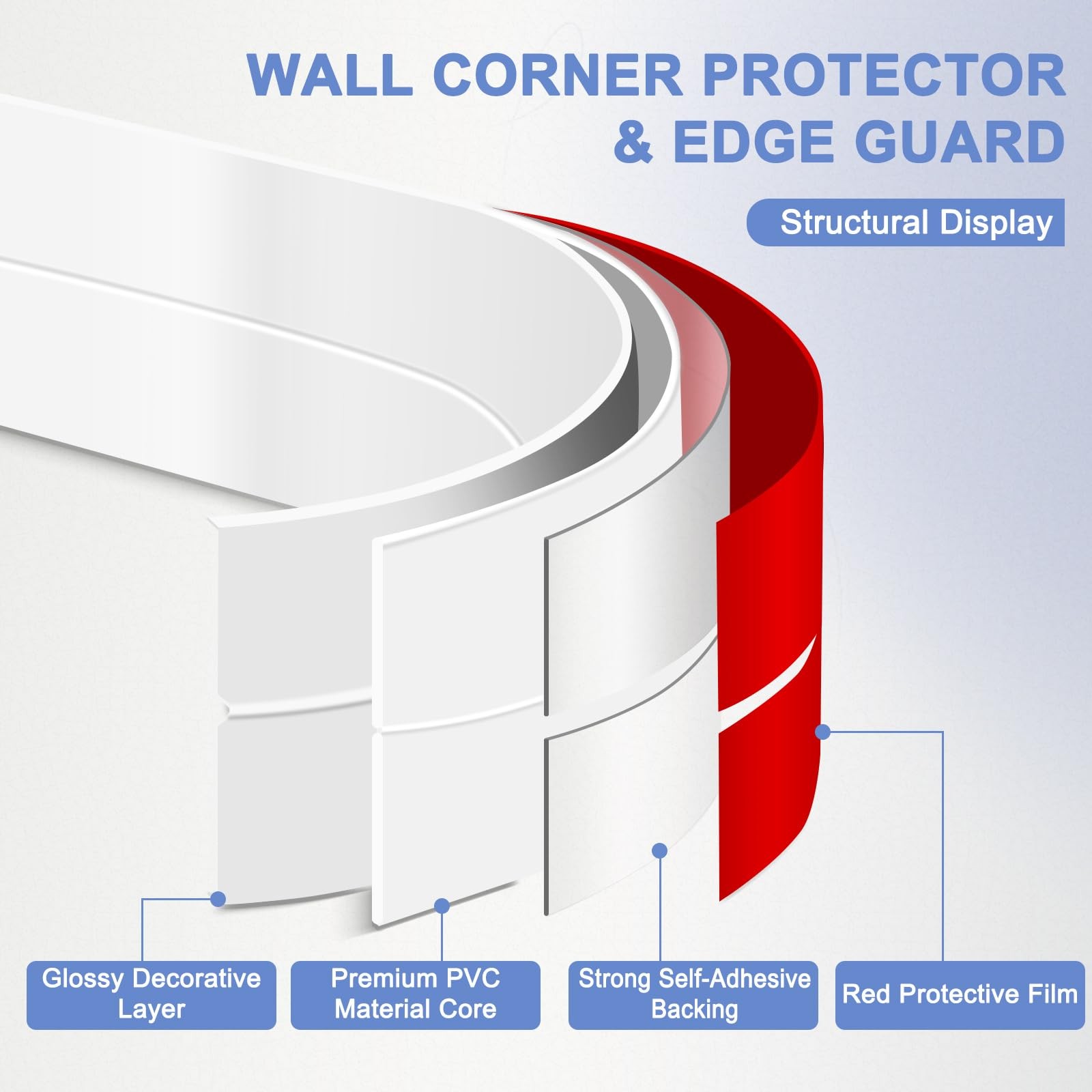 WALL CORNER PROTECTOR & EDGE GUARD

Structural Display

Glossy Decorative Layer

Premium PVC Material Core

Strong Self-Adhesive Backing

Red Protective Film